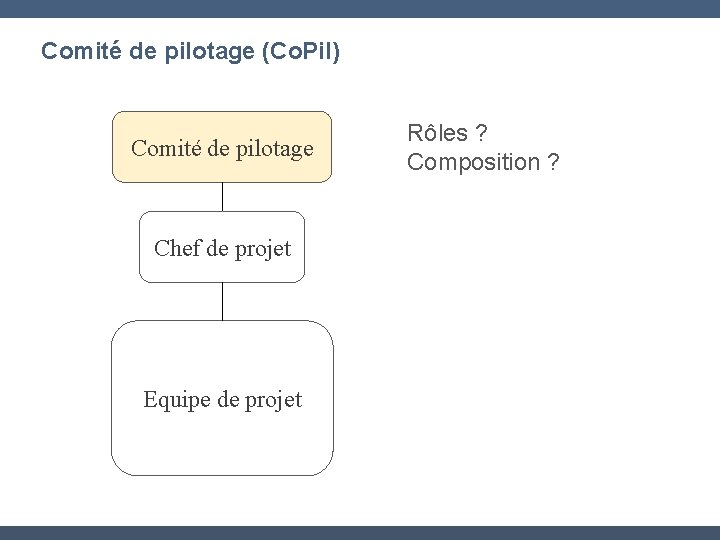 Comité de pilotage (CoPil)

Comité de pilotage

Chef de projet

Equipe de projet

Rôles ?
Composition ?